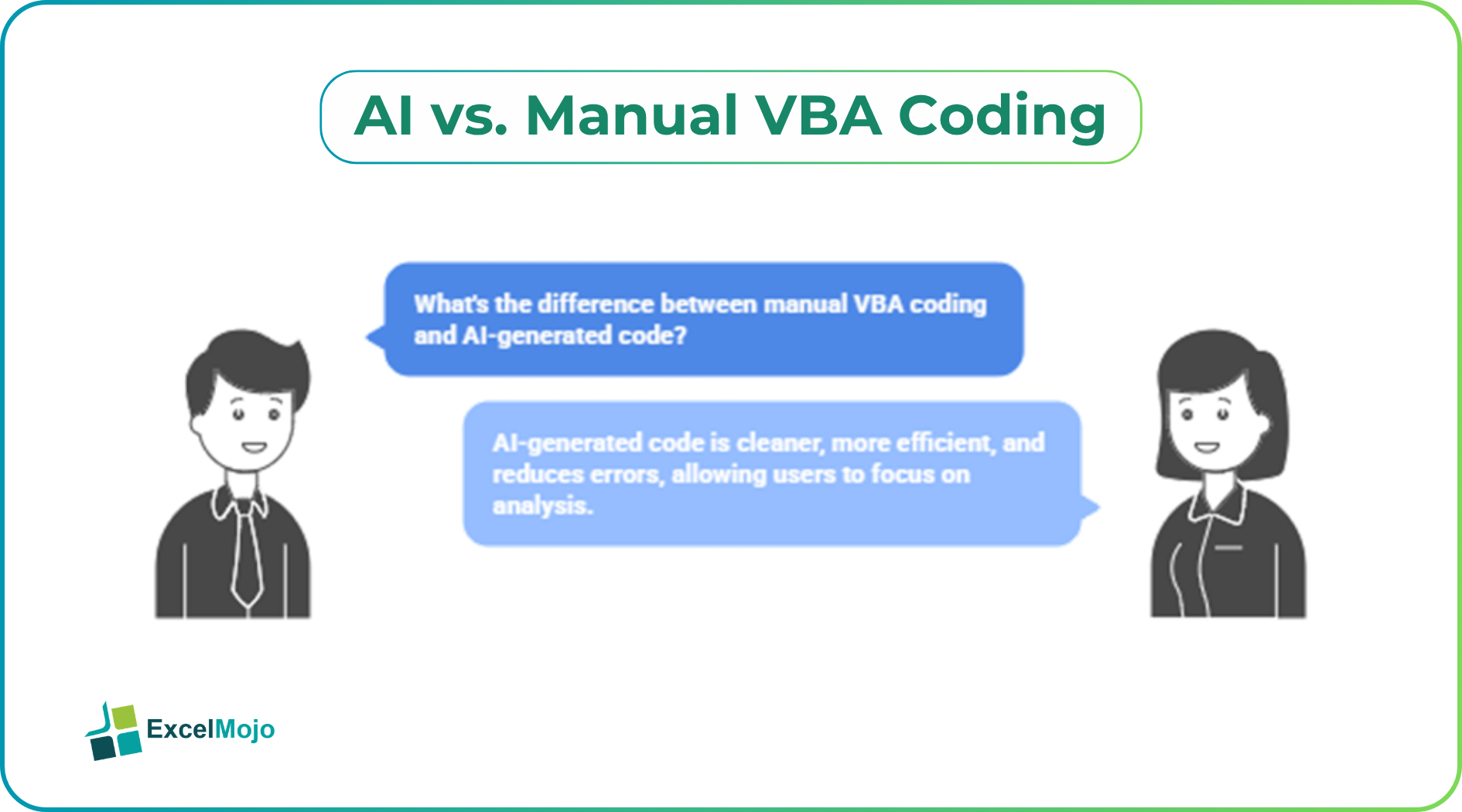 AI vs. Manual VBA Coding

What's the difference between manual VBA coding and AI-generated code?

AI-generated code is cleaner, more efficient, and reduces errors, allowing users to focus on analysis.

ExcelMojo